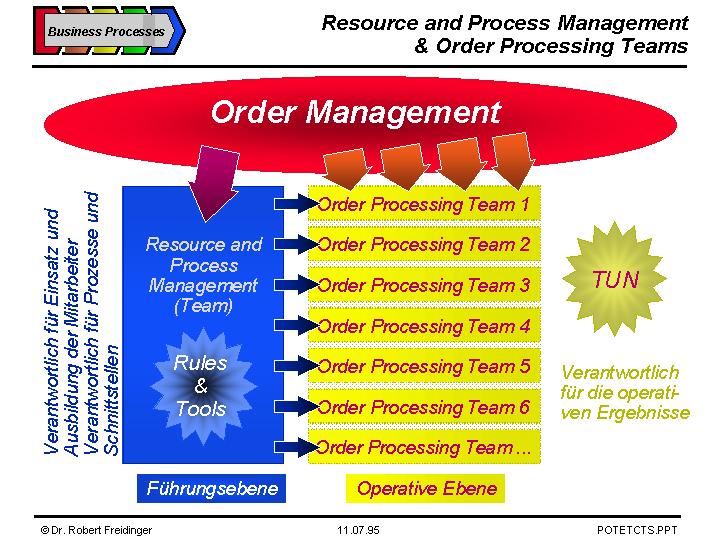 Business Processes

Resource and Process Management & Order Processing Teams

Order Management

Verantwortlich für Einsatz und Ausbildung der Mitarbeiter Verantwortlich für Prozesse und Schnittstellen

Resource and Process Management (Team)

Rules & Tools

Order Processing Team 1
Order Processing Team 2
Order Processing Team 3
Order Processing Team 4
Order Processing Team 5
Order Processing Team 6
Order Processing Team ...

TUN

Verantwortlich für die operativen Ergebnisse

Führungsebene

Operative Ebene

© Dr. Robert Freidinger 11.07.95 POTETCTS.PPT